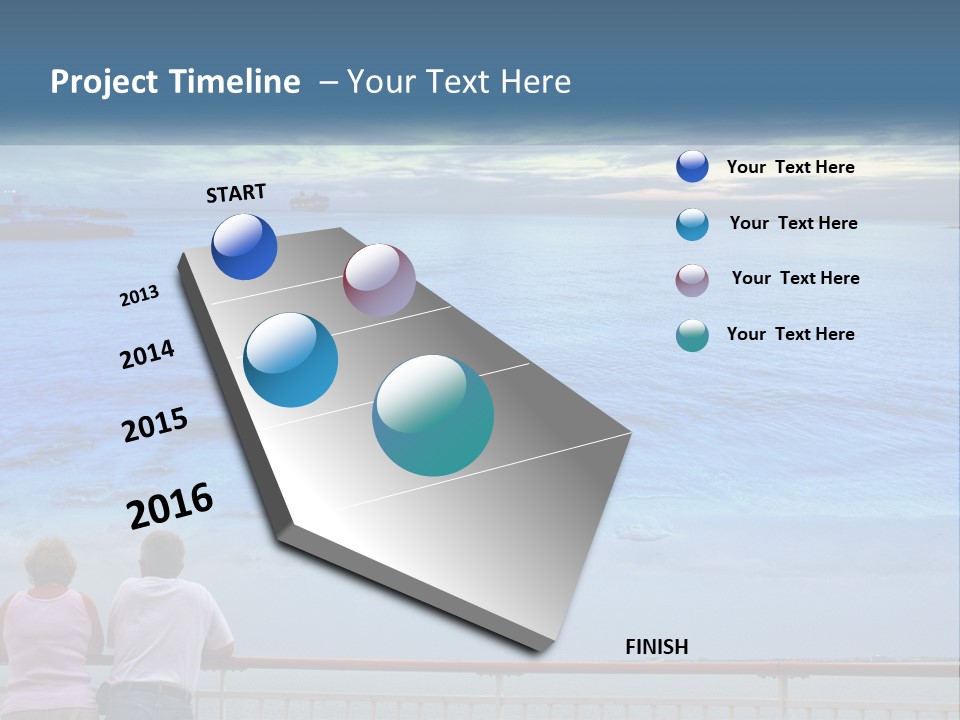 Project Timeline – Your Text Here

START

2013

2014

2015

2016

FINISH

Your Text Here

Your Text Here

Your Text Here

Your Text Here